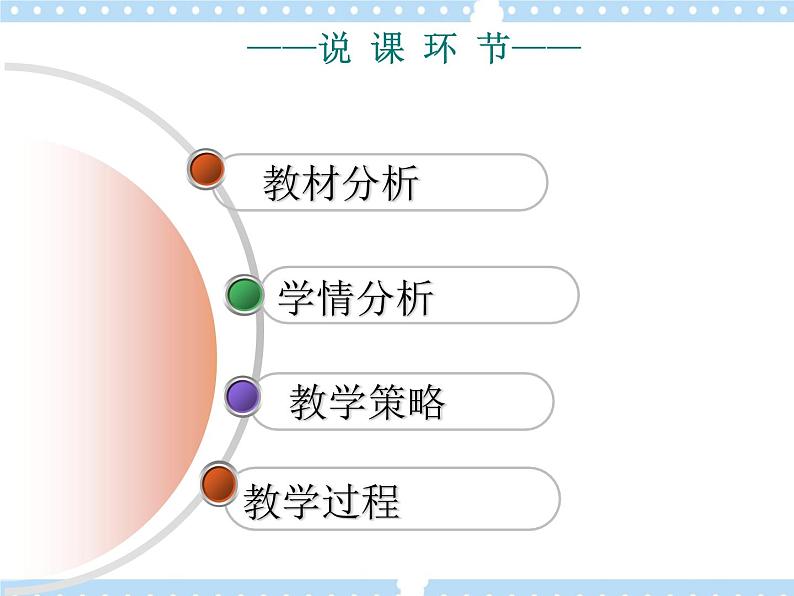 ——说 课 环 节——

教材分析

学情分析

教学策略

教学过程